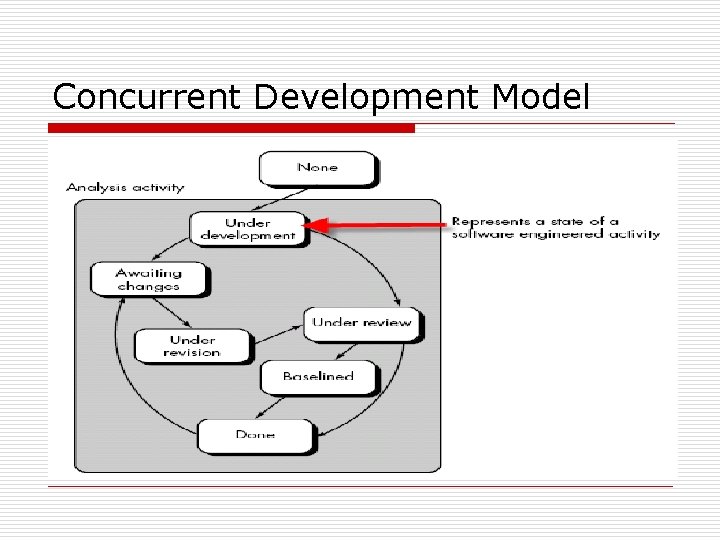 Concurrent Development Model

None

Analysis activity

Under development

Represents a state of a software engineered activity

Awaiting changes

Under review

Under revision

Baselined

Done